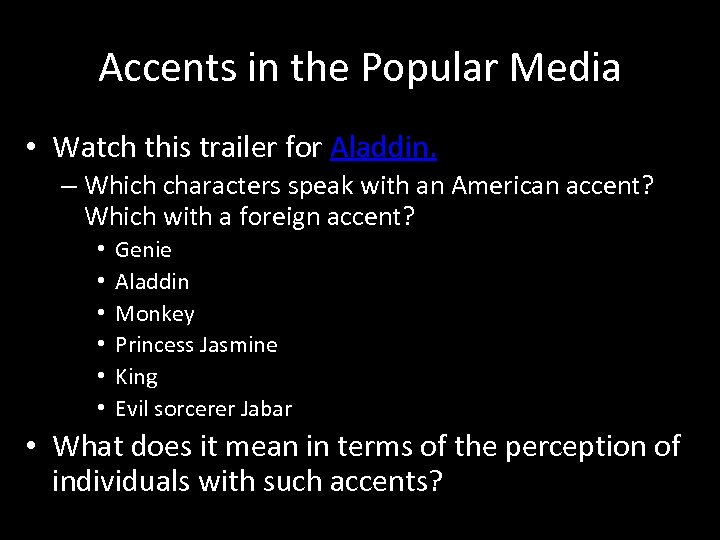 Accents in the Popular Media

• Watch this trailer for Aladdin.
– Which characters speak with an American accent? Which with a foreign accent?
• Genie
• Aladdin
• Monkey
• Princess Jasmine
• King
• Evil sorcerer Jabar
• What does it mean in terms of the perception of individuals with such accents?